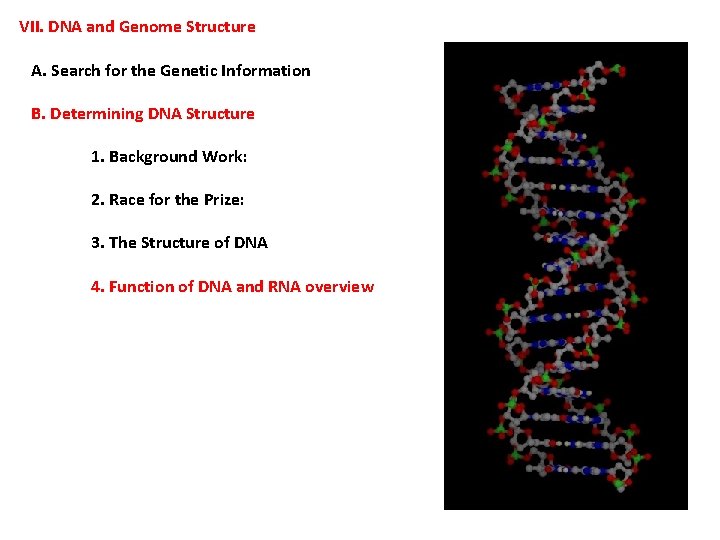 VII. DNA and Genome Structure

A. Search for the Genetic Information

B. Determining DNA Structure

1. Background Work:

2. Race for the Prize:

3. The Structure of DNA

4. Function of DNA and RNA overview